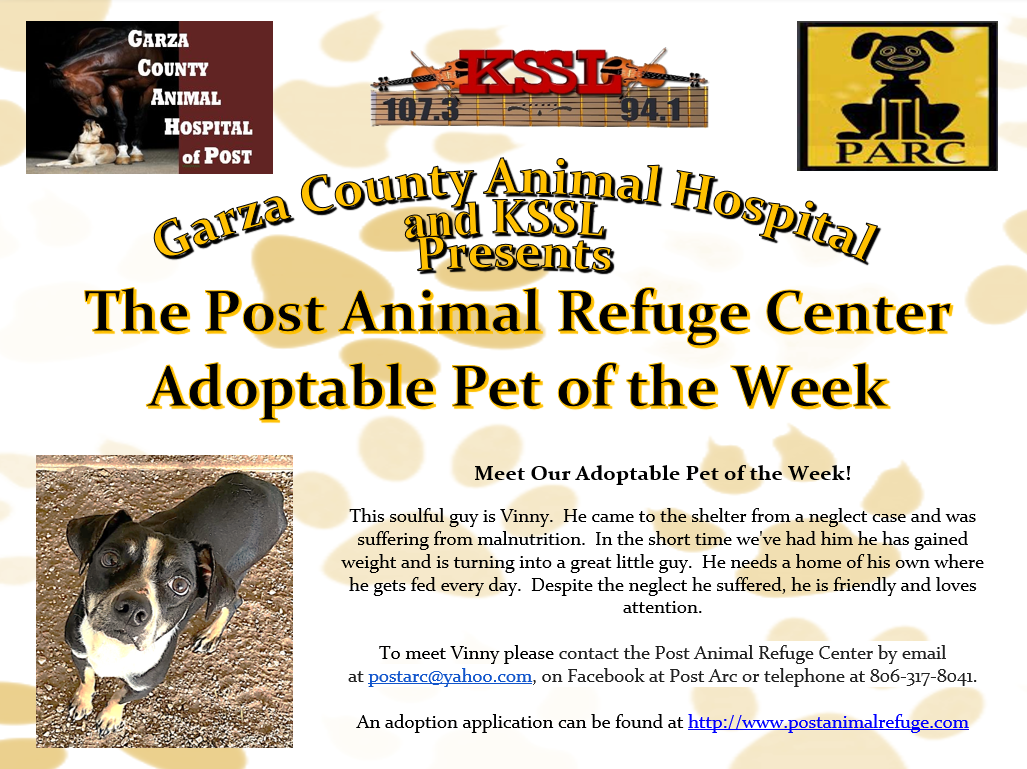 GARZA COUNTY ANIMAL HOSPITAL of POST

KSSL 107.3 94.1

PARC

Garza County Animal Hospital and KSSL Presents

The Post Animal Refuge Center Adoptable Pet of the Week

Meet Our Adoptable Pet of the Week!

This soulful guy is Vinny. He came to the shelter from a neglect case and was suffering from malnutrition. In the short time we've had him he has gained weight and is turning into a great little guy. He needs a home of his own where he gets fed every day. Despite the neglect he suffered, he is friendly and loves attention.

To meet Vinny please contact the Post Animal Refuge Center by email at postarc@yahoo.com, on Facebook at Post Arc or telephone at 806-317-8041.

An adoption application can be found at http://www.postanimalrefuge.com